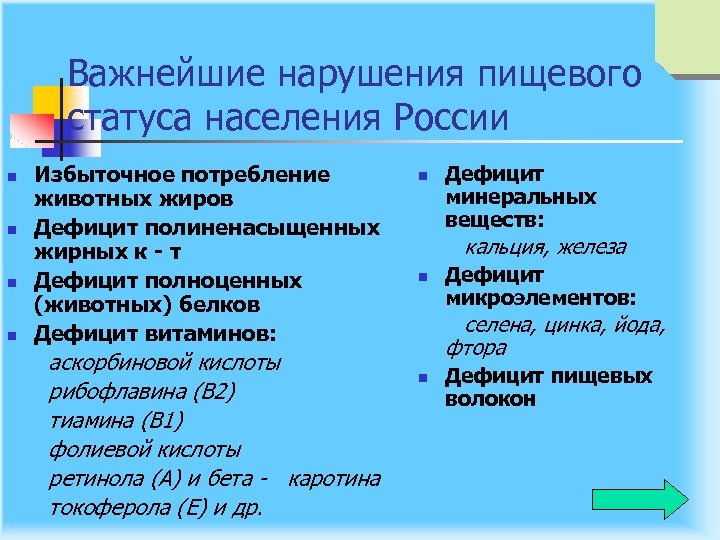 Важнейшие нарушения пищевого статуса населения России

Избыточное потребление животных жиров

Дефицит полиненасыщенных жирных к - т

Дефицит полноценных (животных) белков

Дефицит витаминов:

аскорбиновой кислоты
рибофлавина (В2)
тиамина (В1)
фолиевой кислоты
ретинола (А) и бета - каротина
токоферола (Е) и др.

Дефицит минеральных веществ:

кальция, железа

Дефицит микроэлементов:

селена, цинка, йода, фтора

Дефицит пищевых волокон